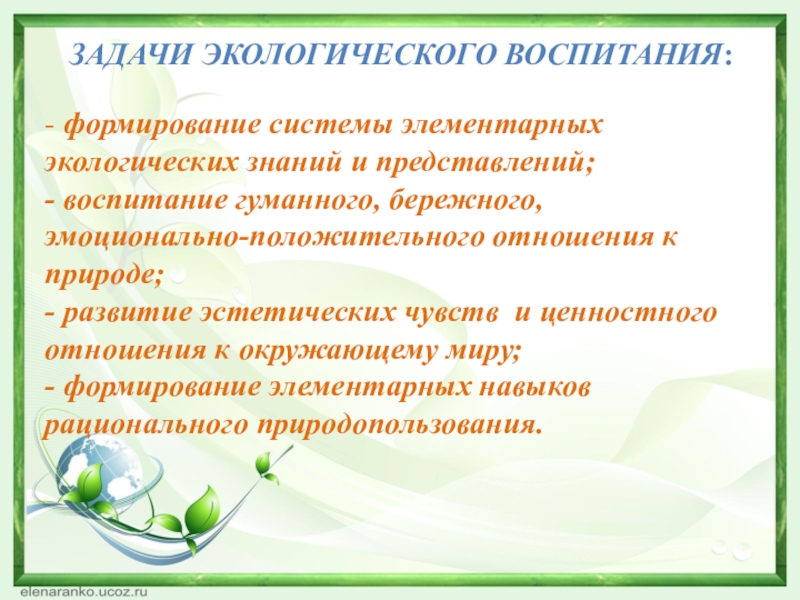 ЗАДАЧИ ЭКОЛОГИЧЕСКОГО ВОСПИТАНИЯ:

- формирование системы элементарных экологических знаний и представлений;
- воспитание гуманного, бережного, эмоционально-положительного отношения к природе;
- развитие эстетических чувств и ценностного отношения к окружающему миру;
- формирование элементарных навыков рационального природопользования.

elenaranko.ucoz.ru